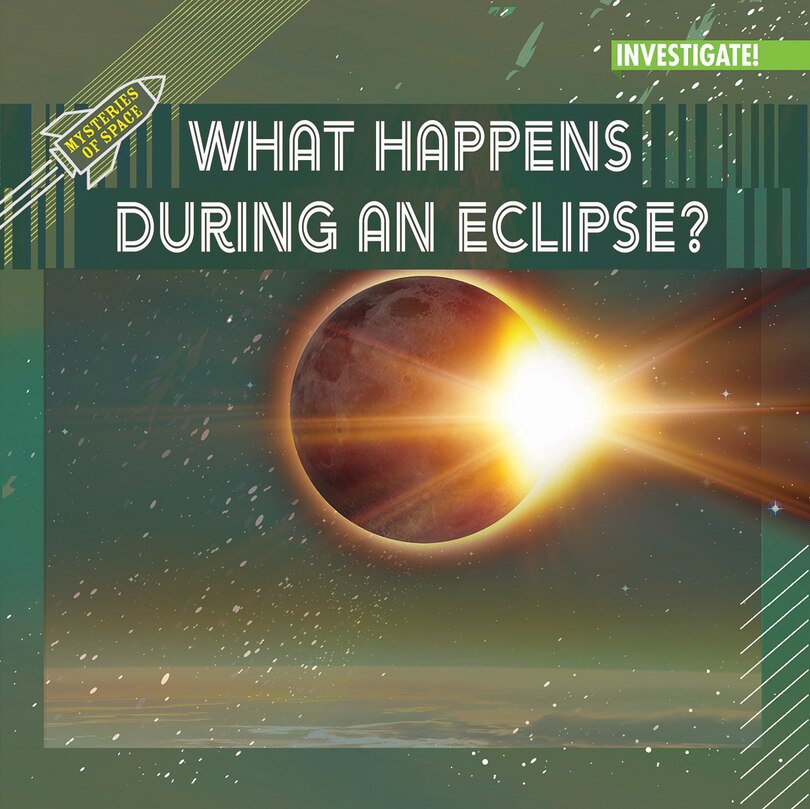 INVESTIGATE!

MYSTERIES OF SPACE

WHAT HAPPENS DURING AN ECLIPSE?